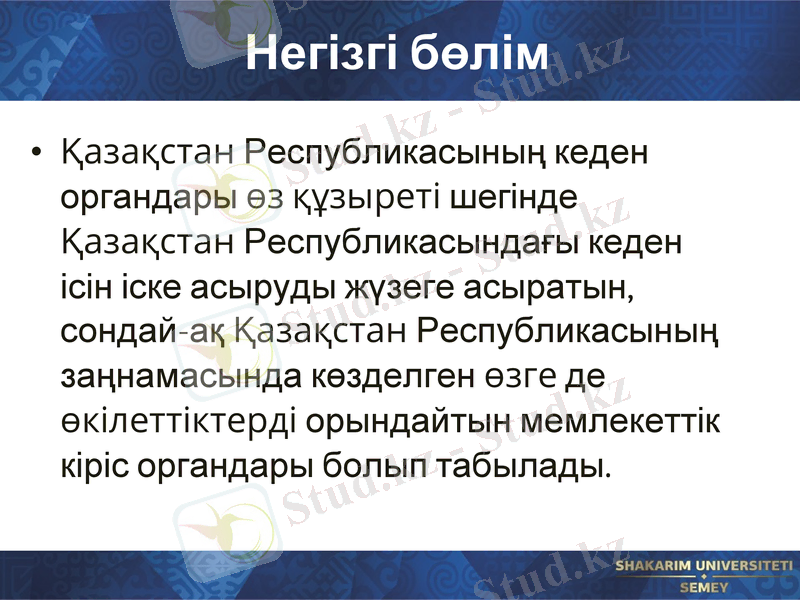 Негізгі бөлім

• Қазақстан Республикасының кеден органдары өз құзыреті шегінде Қазақстан Республикасындағы кеден ісін іске асыруды жүзеге асыратын, сондай-ақ Қазақстан Республикасының заңнамасында көзделген өзге де өкілеттіктерді орындайтын мемлекеттік кіріс органдары болып табылады.

Stud.kz - Stud.kz

SHAKARIM UNIVERSITETI
SEMEY